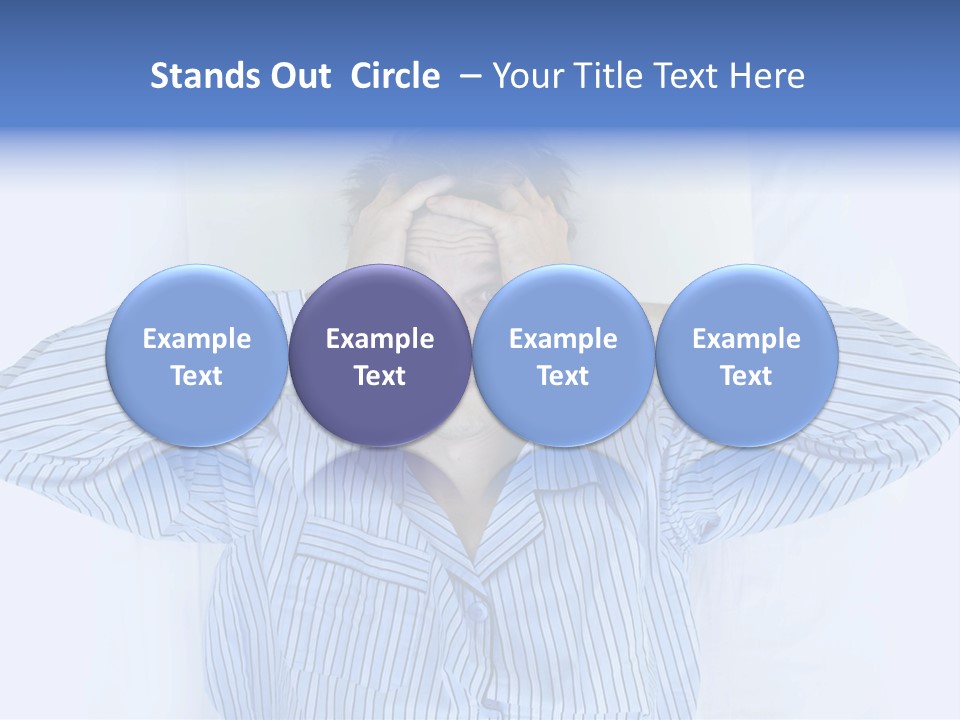 Stands Out Circle – Your Title Text Here

Example Text

Example Text

Example Text

Example Text